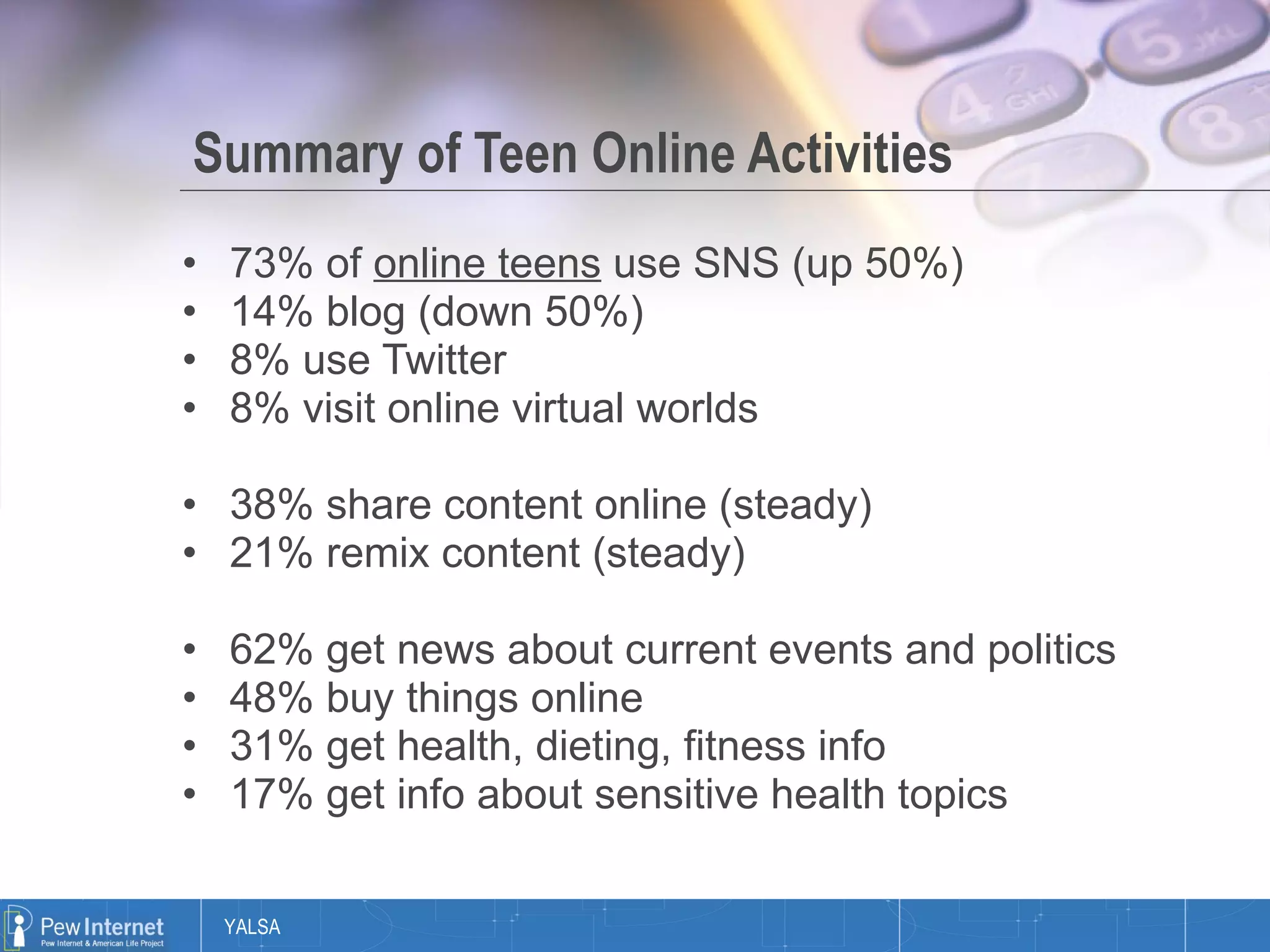 Summary of Teen Online Activities

• 73% of online teens use SNS (up 50%)
• 14% blog (down 50%)
• 8% use Twitter
• 8% visit online virtual worlds

• 38% share content online (steady)
• 21% remix content (steady)

• 62% get news about current events and politics
• 48% buy things online
• 31% get health, dieting, fitness info
• 17% get info about sensitive health topics

Pew Internet
Pew Internet & American Life Project

YALSA